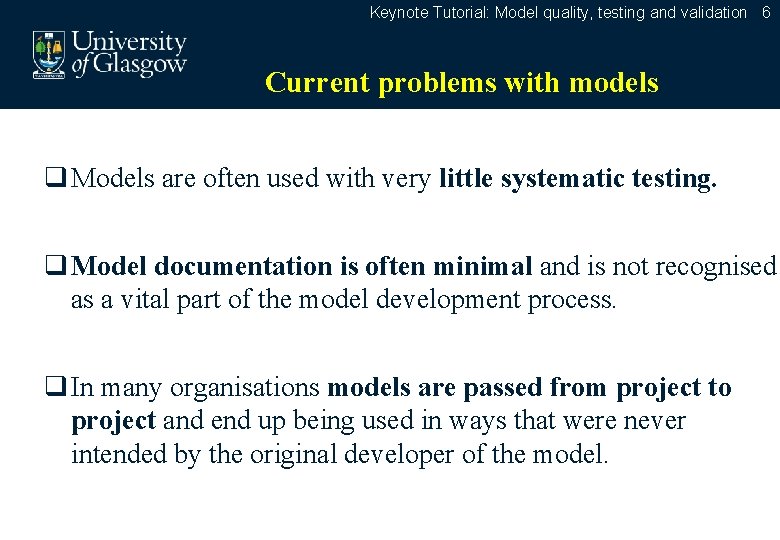 Keynote Tutorial: Model quality, testing and validation 6

University of Glasgow

Current problems with models

❑ Models are often used with very little systematic testing.

❑ Model documentation is often minimal and is not recognised as a vital part of the model development process.

❑ In many organisations models are passed from project to project and end up being used in ways that were never intended by the original developer of the model.